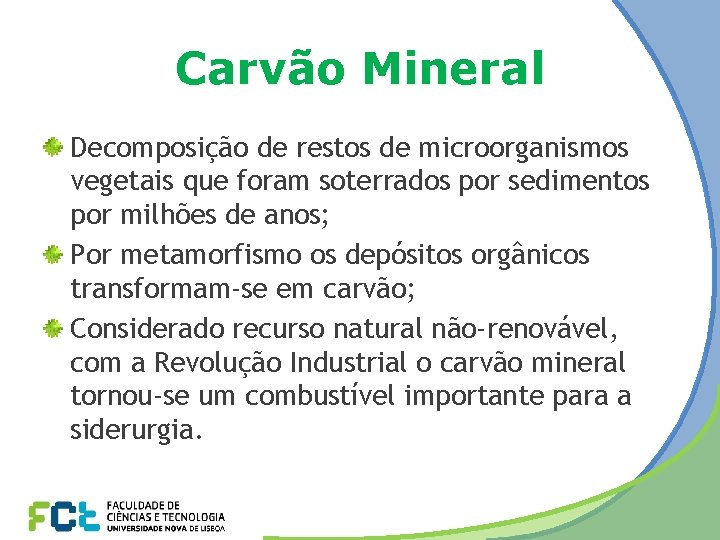 Carvão Mineral

Decomposição de restos de microorganismos vegetais que foram soterrados por sedimentos por milhões de anos;

Por metamorfismo os depósitos orgânicos transformam-se em carvão;

Considerado recurso natural não-renovável, com a Revolução Industrial o carvão mineral tornou-se um combustível importante para a siderurgia.

FCT FACULDADE DE CIÊNCIAS E TECNOLOGIA UNIVERSIDADE NOVA DE LISBOA